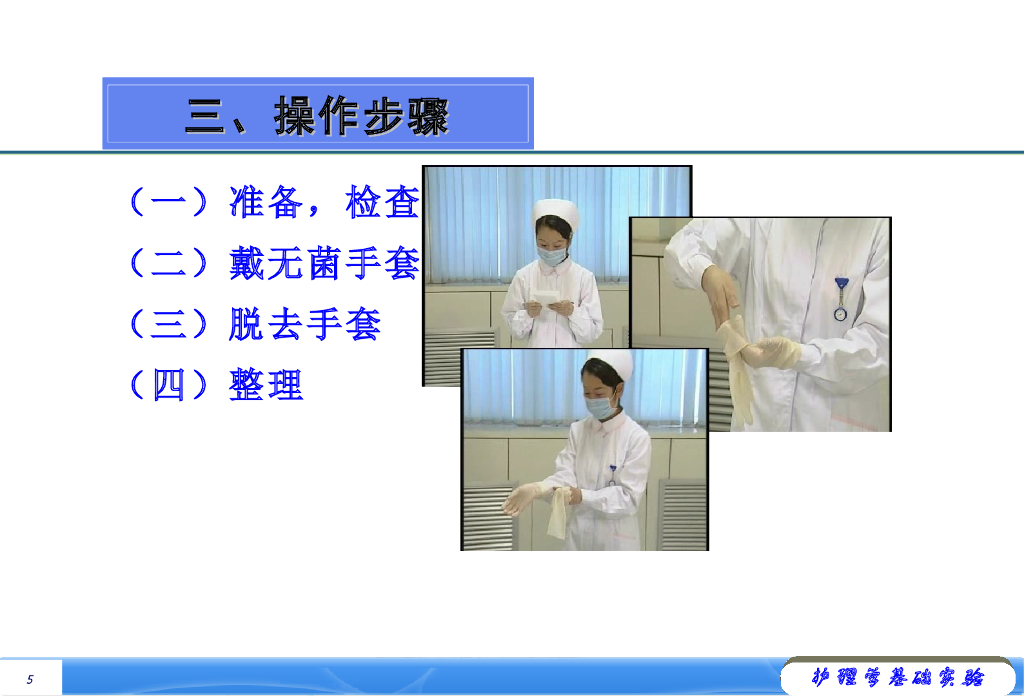 三、操作步骤

（一）准备，检查

（二）戴无菌手套

（三）脱去手套

（四）整理

5

护理学基础实验